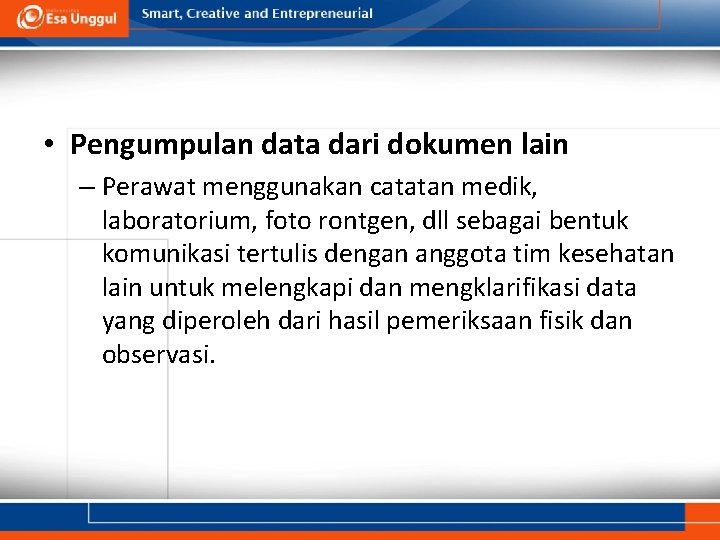 Esa Unggul

Smart, Creative and Entrepreneurial

• Pengumpulan data dari dokumen lain

– Perawat menggunakan catatan medik, laboratorium, foto rontgen, dll sebagai bentuk komunikasi tertulis dengan anggota tim kesehatan lain untuk melengkapi dan mengklarifikasi data yang diperoleh dari hasil pemeriksaan fisik dan observasi.